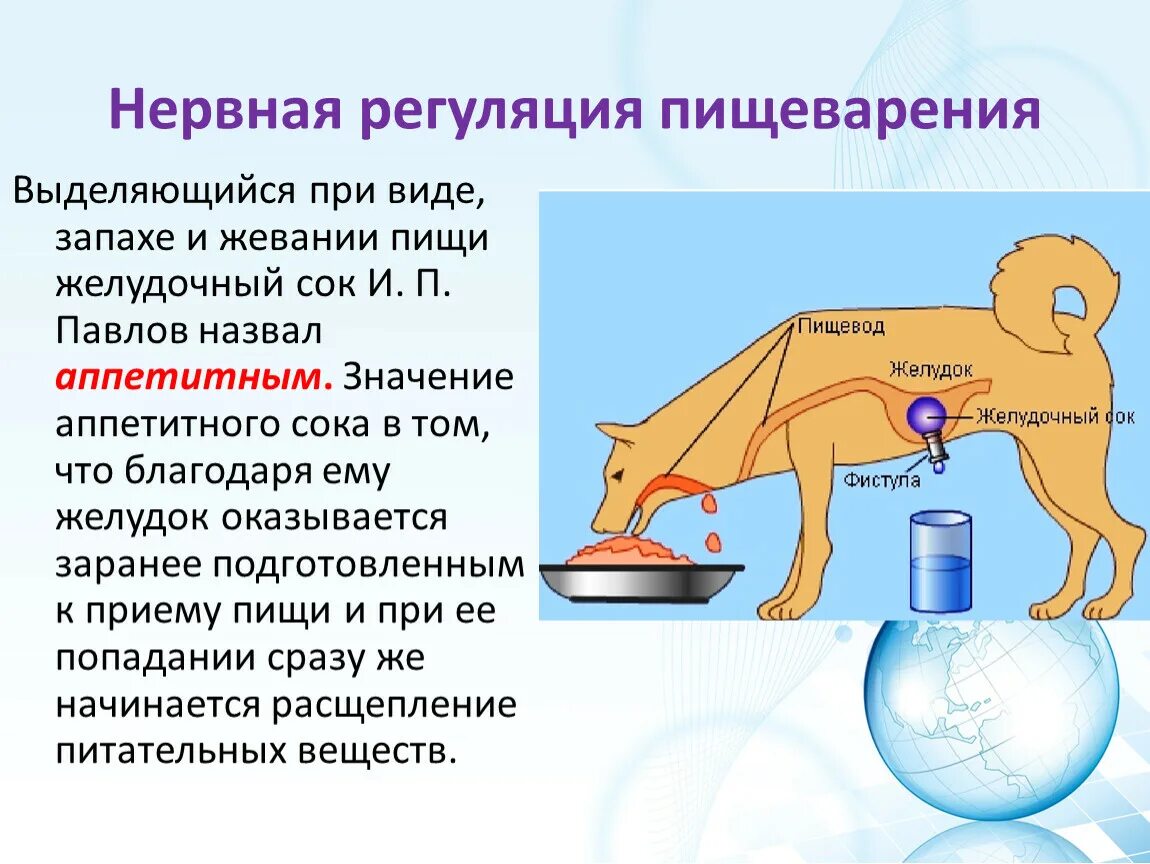 Нервная регуляция пищеварения

Выделяющийся при виде, запахе и жевании пищи желудочный сок И. П. Павлов назвал аппетитным. Значение аппетитного сока в том, что благодаря ему желудок оказывается заранее подготовленным к приему пищи и при ее попадании сразу же начинается расщепление питательных веществ.

Пищевод
Желудок
Желудочный сок
Фистула